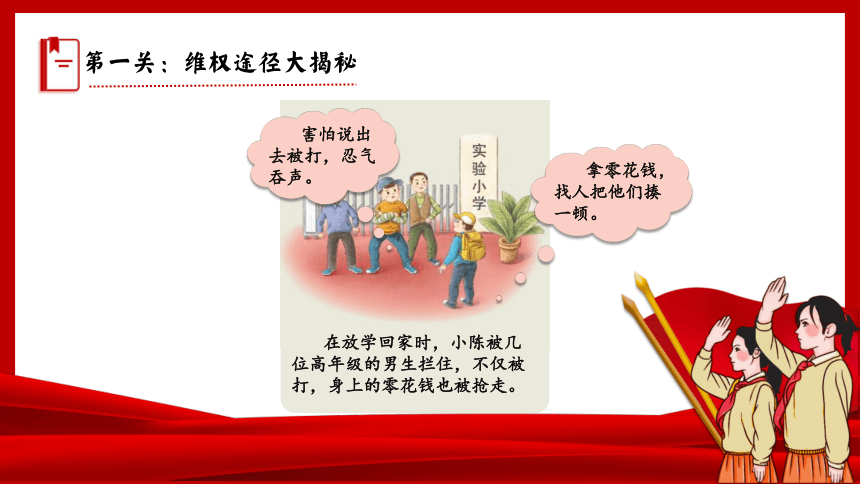 第一关：维权途径大揭秘

害怕说出去被打，忍气吞声。

实验小学

拿零花钱，找人把他们揍一顿。

在放学回家时，小陈被几位高年级的男生拦住，不仅被打，身上的零花钱也被抢走。